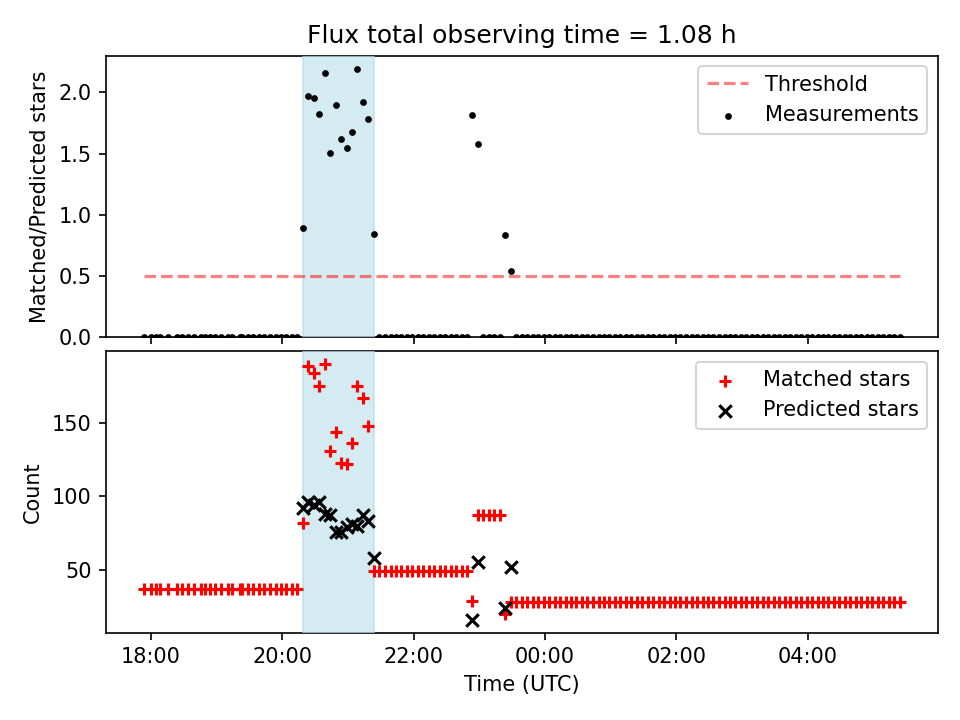 Flux total observing time = 1.08 h

Matched/Predicted stars

2.0
1.5
1.0
0.5
0.0

Threshold
Measurements

Count

150
100
50

Matched stars
Predicted stars

18:00
20:00
22:00
00:00
02:00
04:00

Time (UTC)